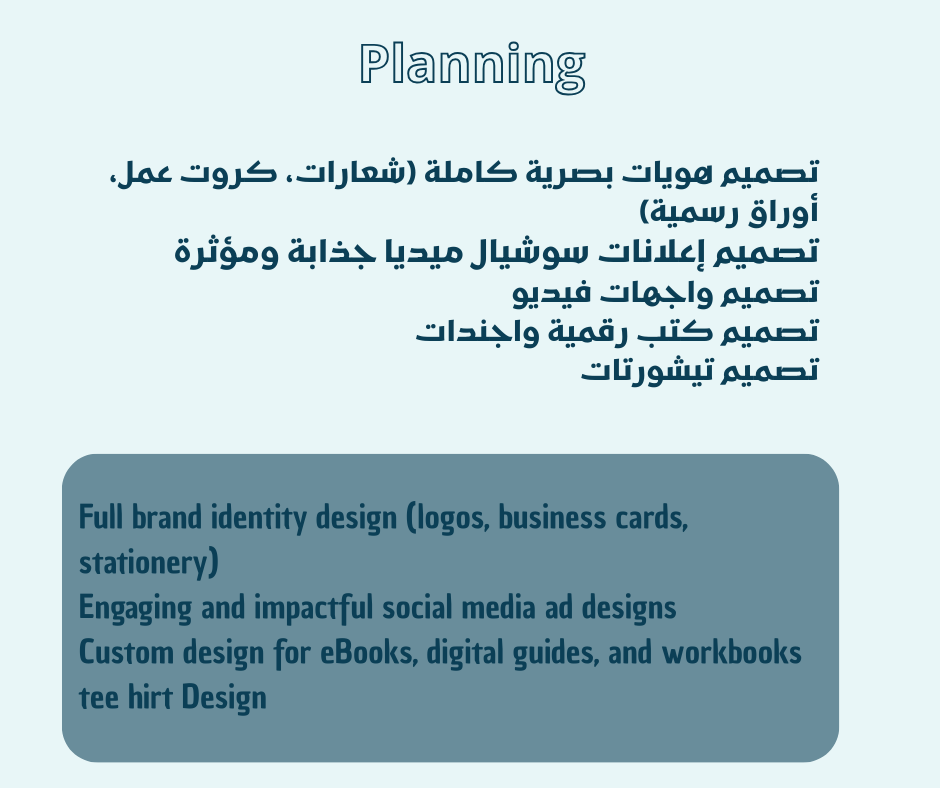 Planning

تصميم هويات بصرية كاملة (شعارات، كروت عمل، أوراق رسمية)
تصميم إعلانات سوشيال ميديا جذابة ومؤثرة
تصميم واجهات فيديو
تصميم كتب رقمية واجندات
تصميم تيشورتات

Full brand identity design (logos, business cards, stationery)
Engaging and impactful social media ad designs
Custom design for eBooks, digital guides, and workbooks
tee hirt Design